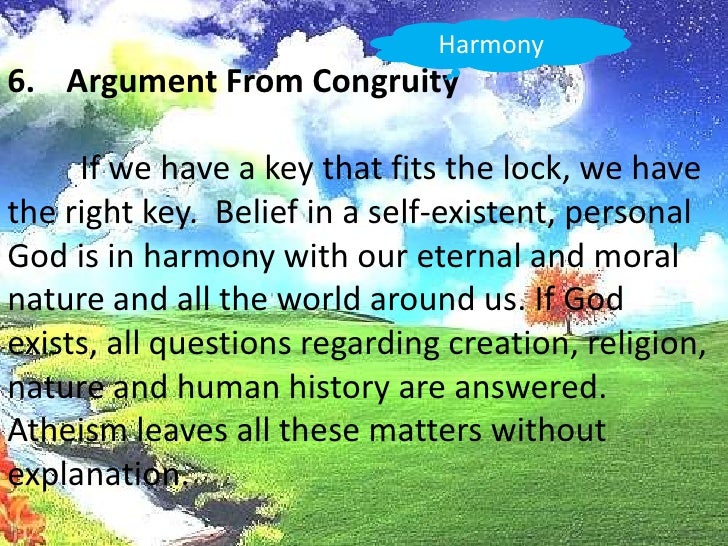 Harmony

6. Argument From Congruity

If we have a key that fits the lock, we have the right key. Belief in a self-existent, personal God is in harmony with our eternal and moral nature and all the world around us. If God exists, all questions regarding creation, religion, nature and human history are answered. Atheism leaves all these matters without explanation.